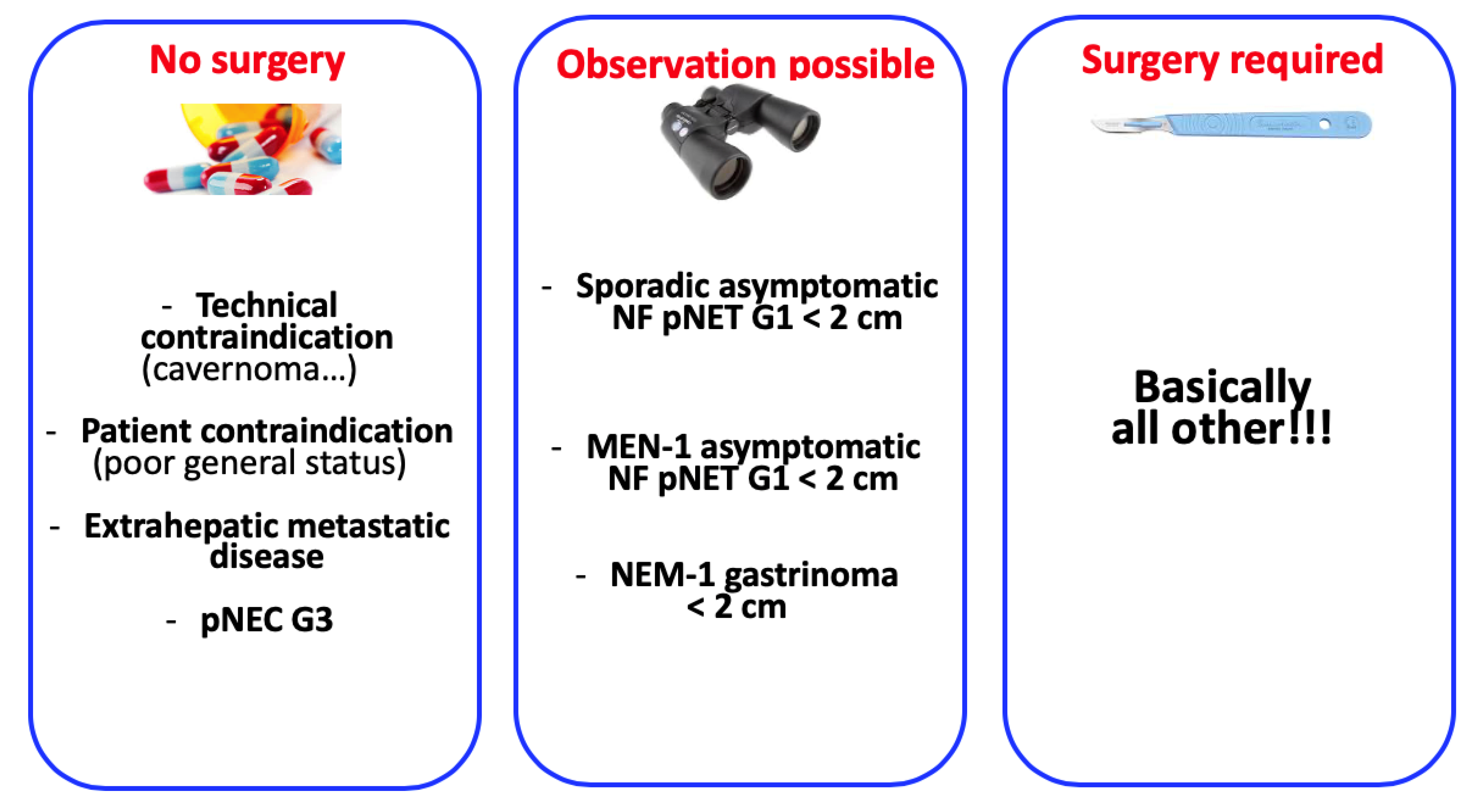 No surgery

- Technical contraindication (cavernoma…)

- Patient contraindication (poor general status)

- Extrahepatic metastatic disease

- pNEC G3

Observation possible

- Sporadic asymptomatic NF pNET G1 < 2 cm

- MEN-1 asymptomatic NF pNET G1 < 2 cm

- NEM-1 gastrinoma < 2 cm

Surgery required

Basically all other!!!